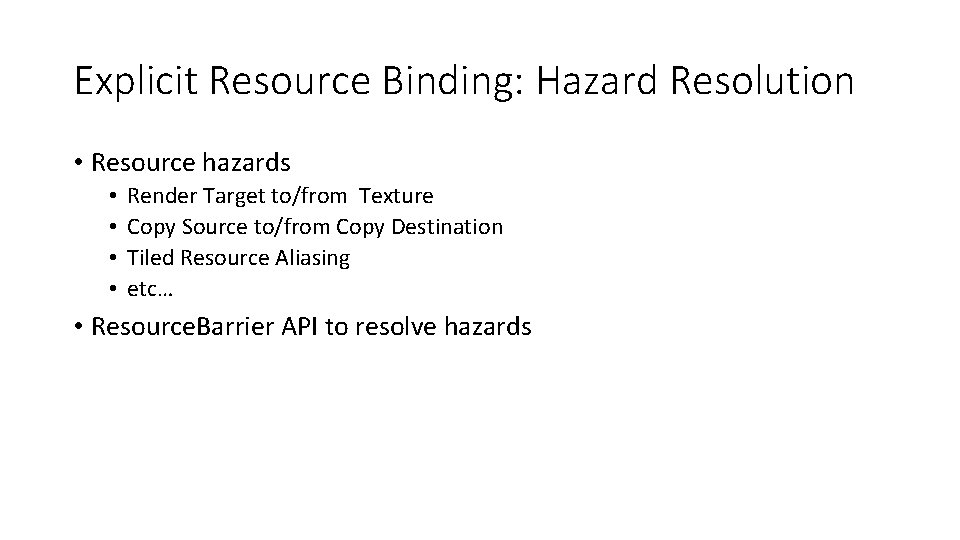 Explicit Resource Binding: Hazard Resolution

• Resource hazards
  • Render Target to/from Texture
  • Copy Source to/from Copy Destination
  • Tiled Resource Aliasing
  • etc…
• ResourceBarrier API to resolve hazards